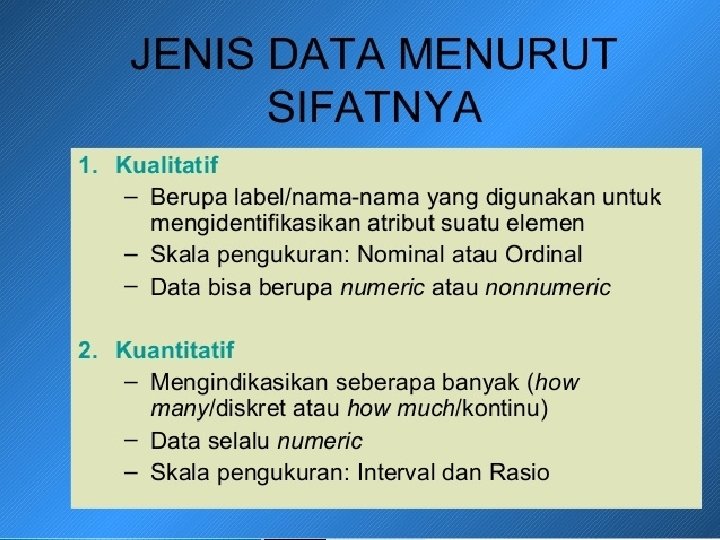 JENIS DATA MENURUT SIFATNYA

1. Kualitatif
– Berupa label/nama-nama yang digunakan untuk mengidentifikasikan atribut suatu elemen
– Skala pengukuran: Nominal atau Ordinal
– Data bisa berupa numeric atau nonnumeric

2. Kuantitatif
– Mengindikasikan seberapa banyak (how many/diskret atau how much/kontinu)
– Data selalu numeric
– Skala pengukuran: Interval dan Rasio